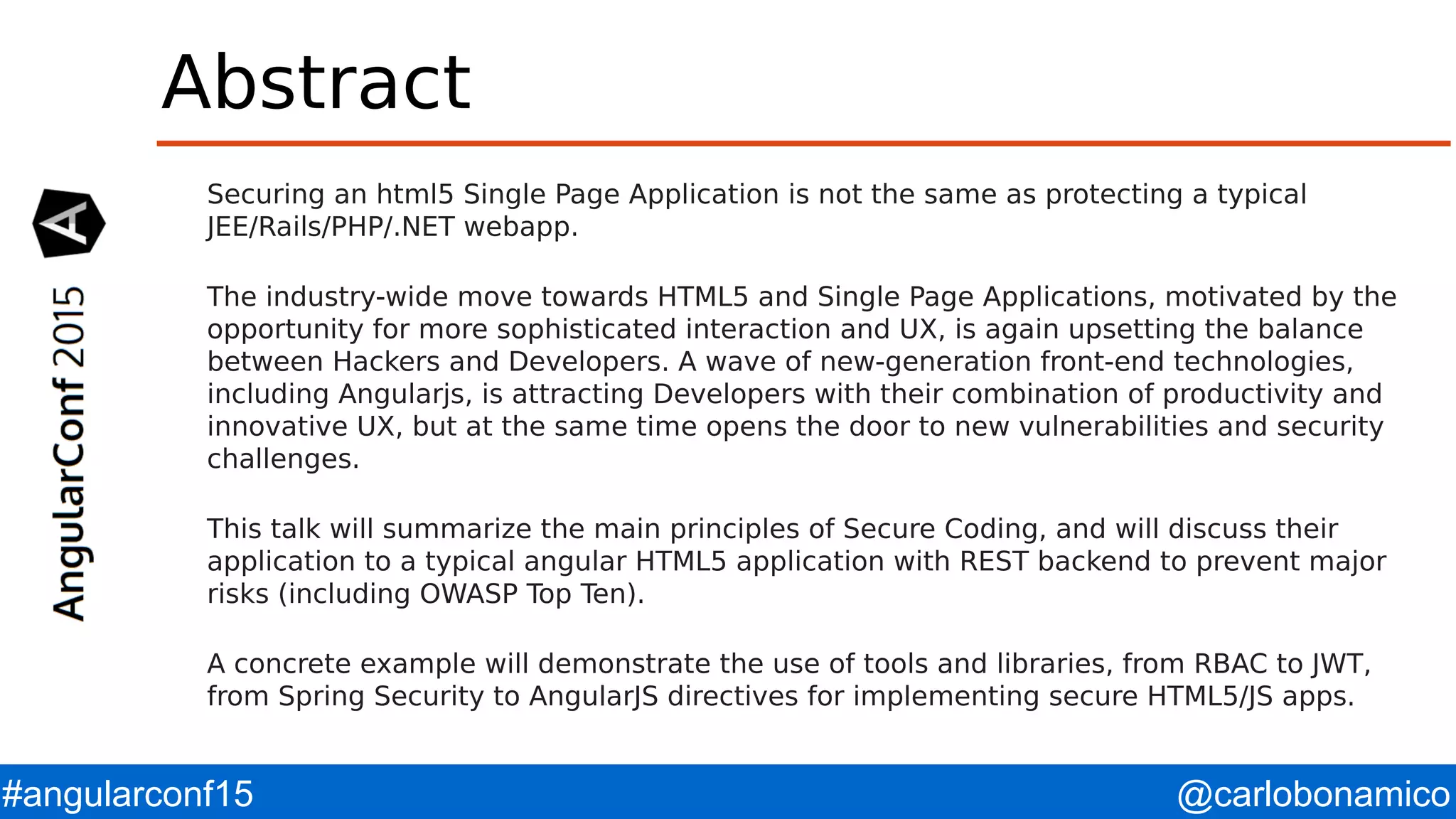 Abstract

A

AngularConf 2015

Securing an html5 Single Page Application is not the same as protecting a typical JEE/Rails/PHP/.NET webapp.

The industry-wide move towards HTML5 and Single Page Applications, motivated by the opportunity for more sophisticated interaction and UX, is again upsetting the balance between Hackers and Developers. A wave of new-generation front-end technologies, including Angularjs, is attracting Developers with their combination of productivity and innovative UX, but at the same time opens the door to new vulnerabilities and security challenges.

This talk will summarize the main principles of Secure Coding, and will discuss their application to a typical angular HTML5 application with REST backend to prevent major risks (including OWASP Top Ten).

A concrete example will demonstrate the use of tools and libraries, from RBAC to JWT, from Spring Security to AngularJS directives for implementing secure HTML5/JS apps.

#angularconf15

@carlobonamico